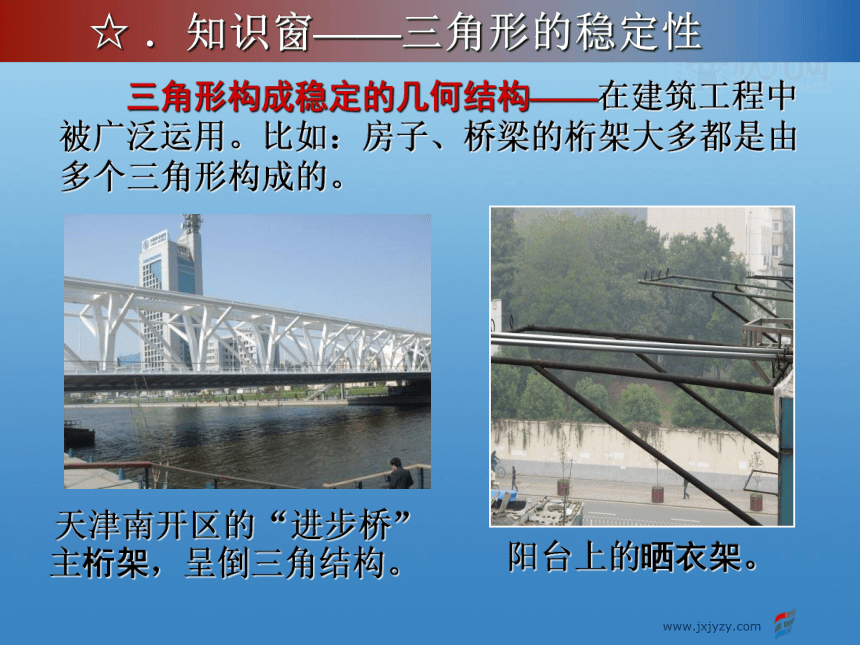 ☆．知识窗——三角形的稳定性

三角形构成稳定的几何结构——在建筑工程中被广泛运用。比如：房子、桥梁的桁架大多都是由多个三角形构成的。

天津南开区的“进步桥”主桁架，呈倒三角结构。

阳台上的晒衣架。

www.jxjyzy.com